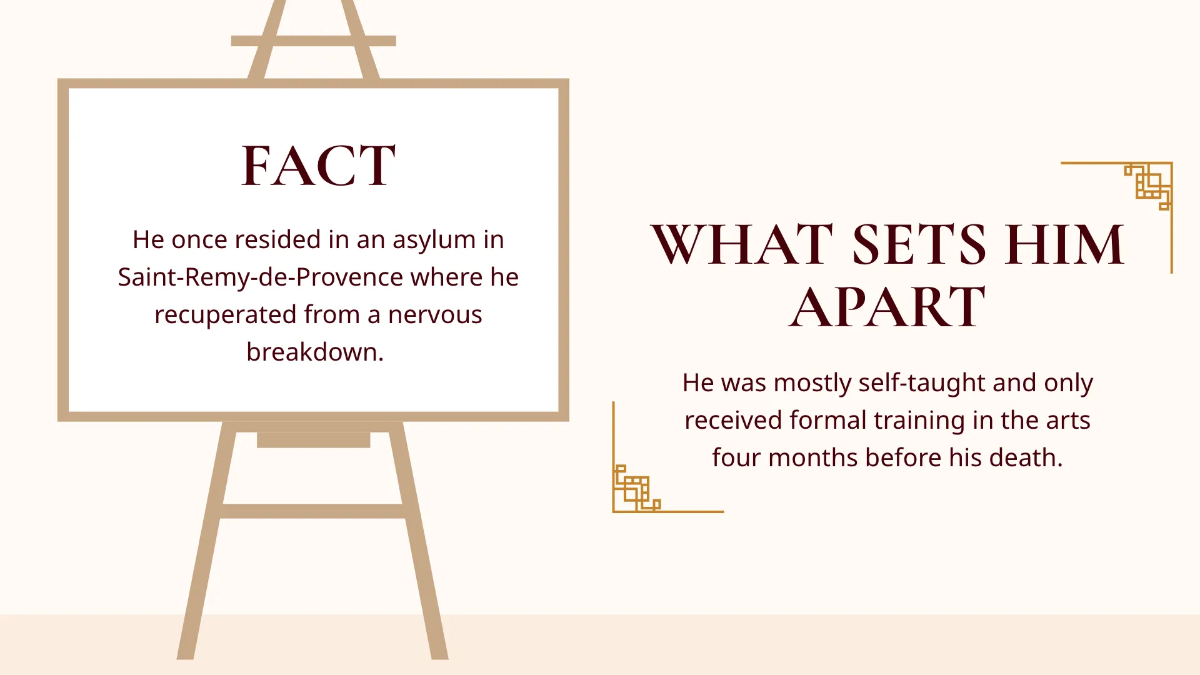 FACT

He once resided in an asylum in Saint-Remy-de-Provence where he recuperated from a nervous breakdown.

WHAT SETS HIM APART

He was mostly self-taught and only received formal training in the arts four months before his death.